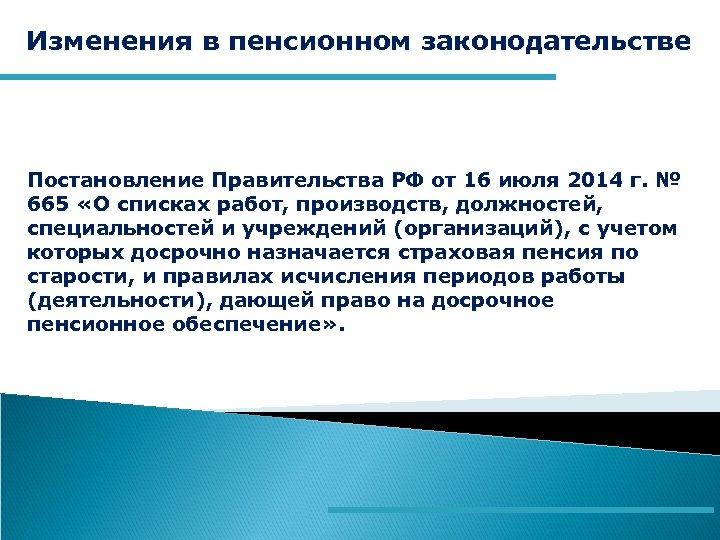 Изменения в пенсионном законодательстве

Постановление Правительства РФ от 16 июля 2014 г. № 665 «О списках работ, производств, должностей, специальностей и учреждений (организаций), с учетом которых досрочно назначается страховая пенсия по старости, и правилах исчисления периодов работы (деятельности), дающей право на досрочное пенсионное обеспечение».